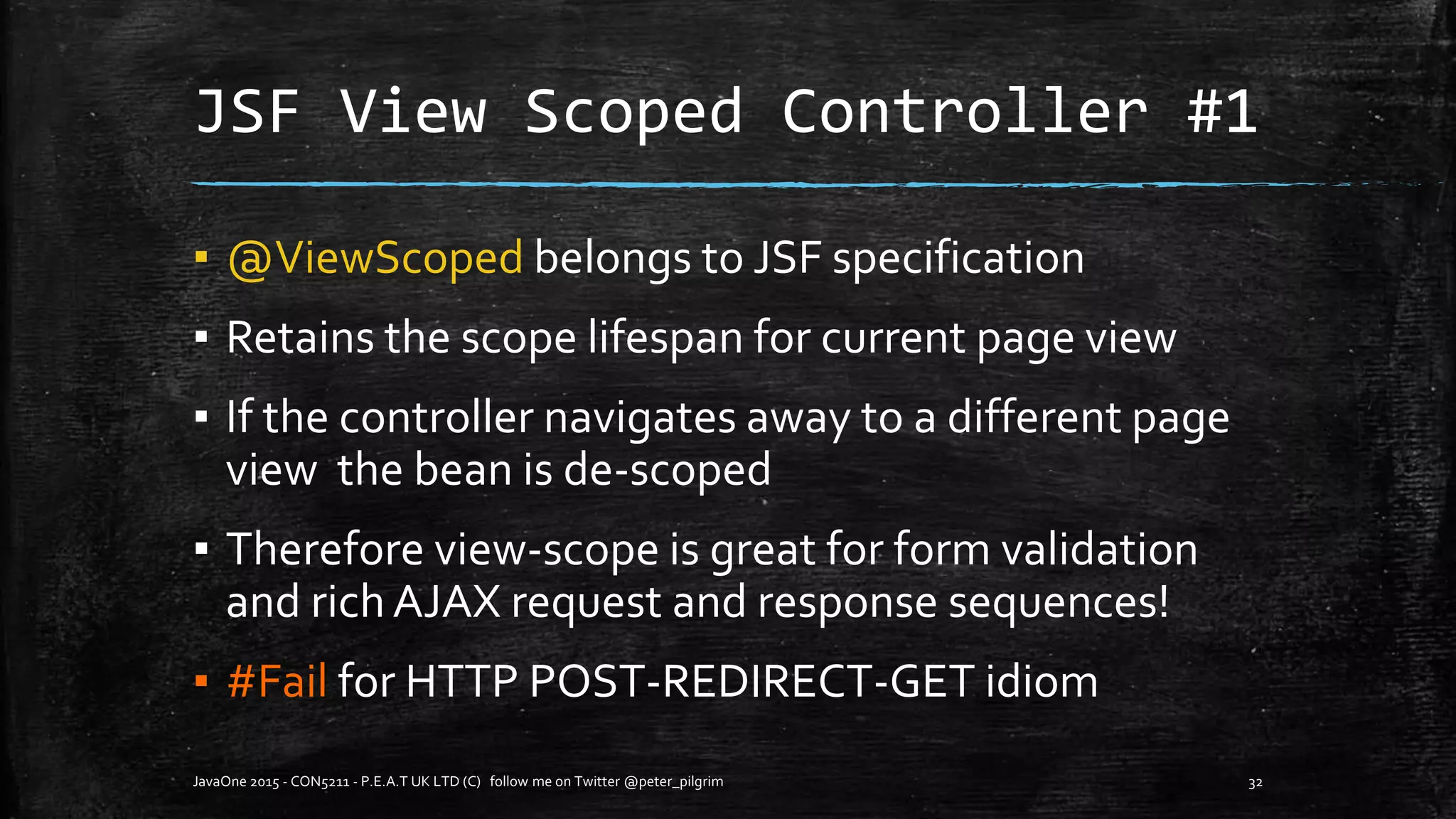 JSF View Scoped Controller #1

▪ @ViewScoped belongs to JSF specification

▪ Retains the scope lifespan for current page view

▪ If the controller navigates away to a different page view  the bean is de-scoped

▪ Therefore view-scope is great for form validation and rich AJAX request and response sequences!

▪ #Fail for HTTP POST-REDIRECT-GET idiom

JavaOne 2015 - CON5211 - P.E.A.T UK LTD (C)   follow me on Twitter @peter_pilgrim

32